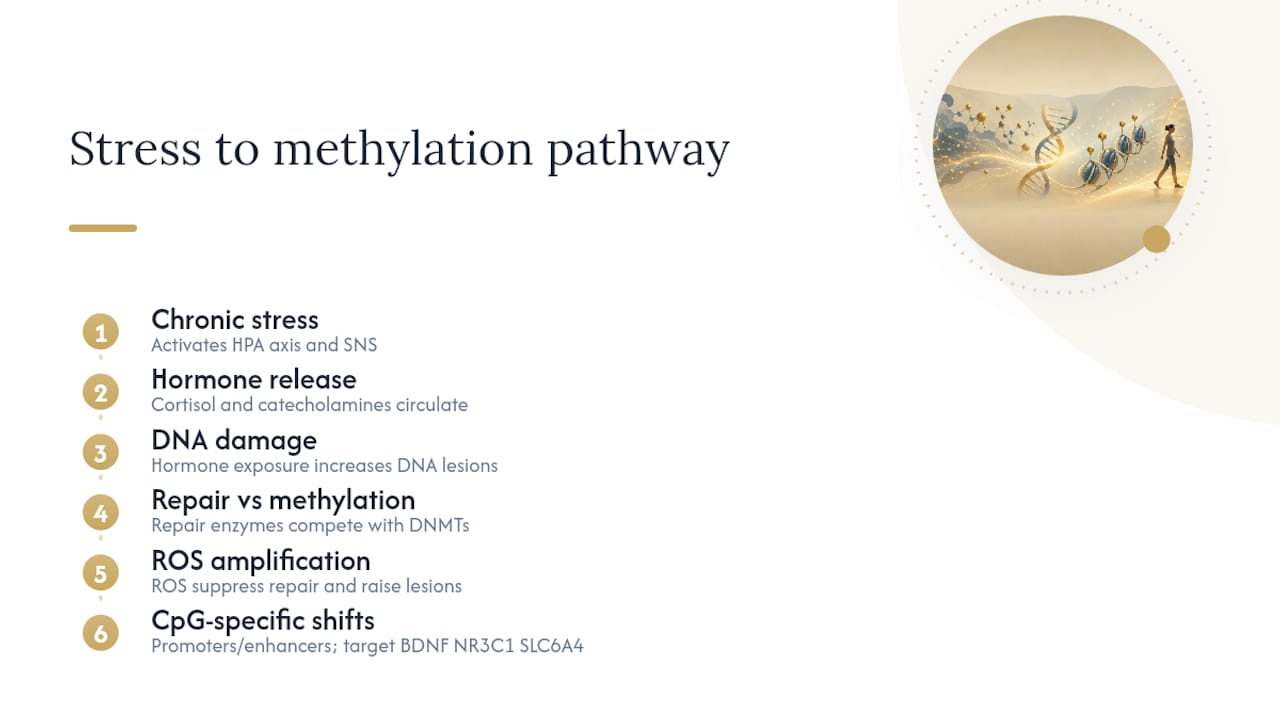 Stress to methylation pathway

1
Chronic stress
Activates HPA axis and SNS

2
Hormone release
Cortisol and catecholamines circulate

3
DNA damage
Hormone exposure increases DNA lesions

4
Repair vs methylation
Repair enzymes compete with DNMTs

5
ROS amplification
ROS suppress repair and raise lesions

6
CpG-specific shifts
Promoters/enhancers; target BDNF NR3C1 SLC6A4